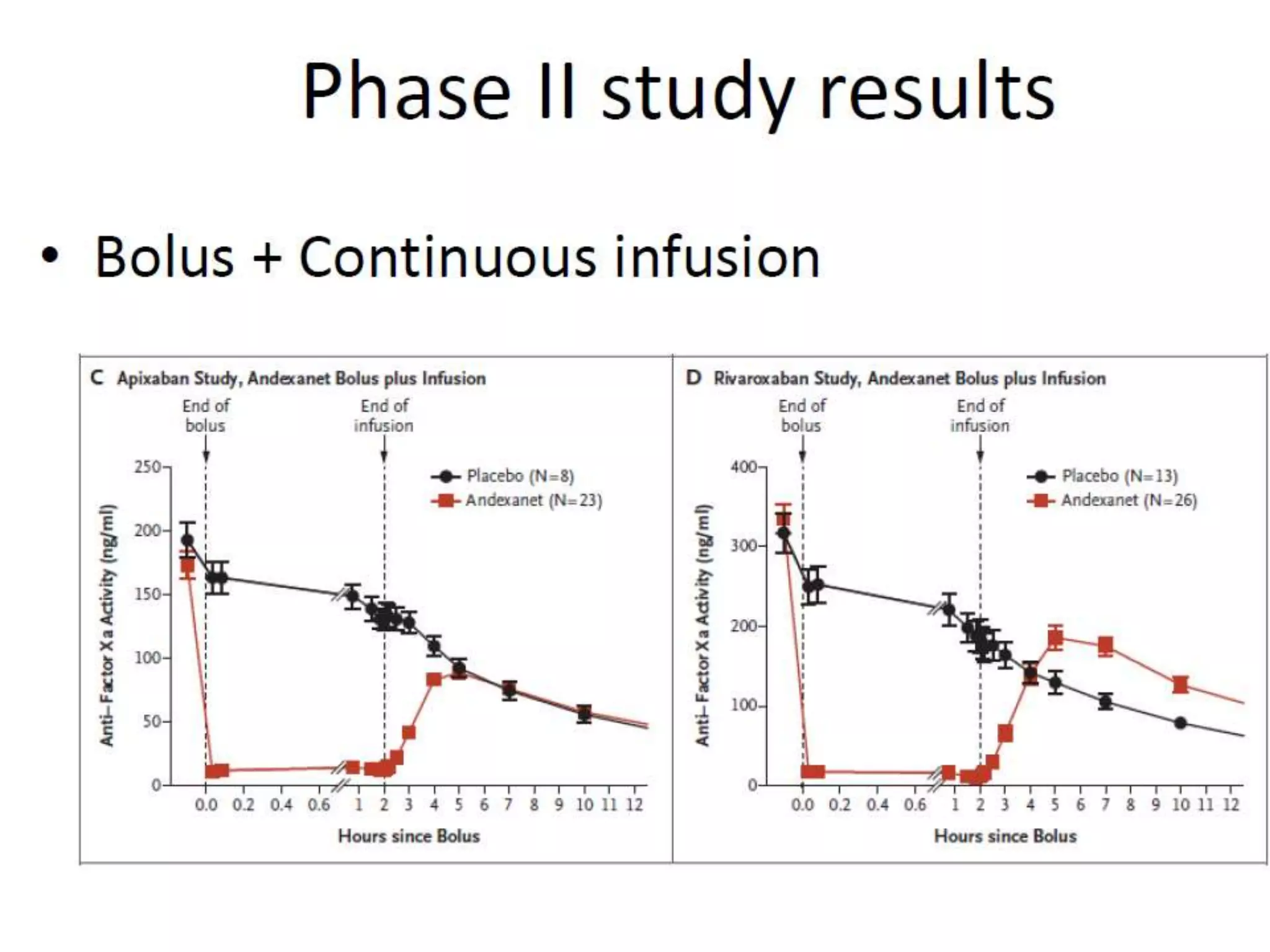 Phase II study results

• Bolus + Continuous infusion

C Apixaban Study, Andexanet Bolus plus Infusion

End of bolus

End of infusion

Placebo (N=8)
Andexanet (N=23)

Anti–Factor Xa Activity (ng/ml)

250
200
150
100
50
0

0.0 0.2 0.4 0.6 1 2 3 4 5 6 7 8 9 10 11 12

Hours since Bolus

D Rivaroxaban Study, Andexanet Bolus plus Infusion

End of bolus

End of infusion

Placebo (N=13)
Andexanet (N=26)

Anti–Factor Xa Activity (ng/ml)

400
300
200
100
0

0.0 0.2 0.4 0.6 1 2 3 4 5 6 7 8 9 10 11 12

Hours since Bolus